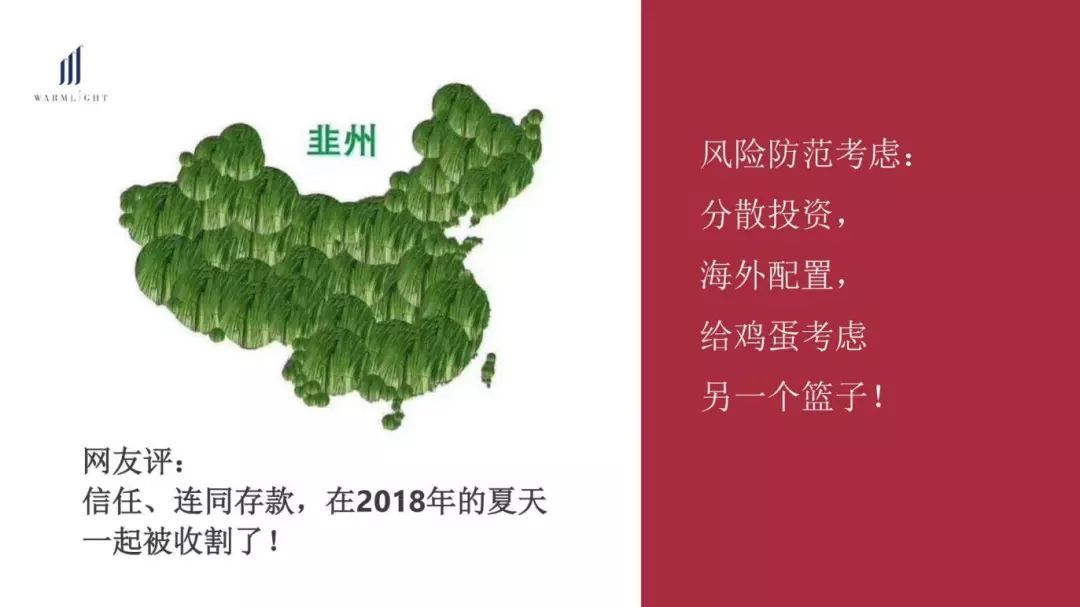 WARMLIGHT

韭州

网友评：
信任、连同存款，在2018年的夏天一起被收割了！

风险防范考虑：
分散投资，
海外配置，
给鸡蛋考虑
另一个篮子！